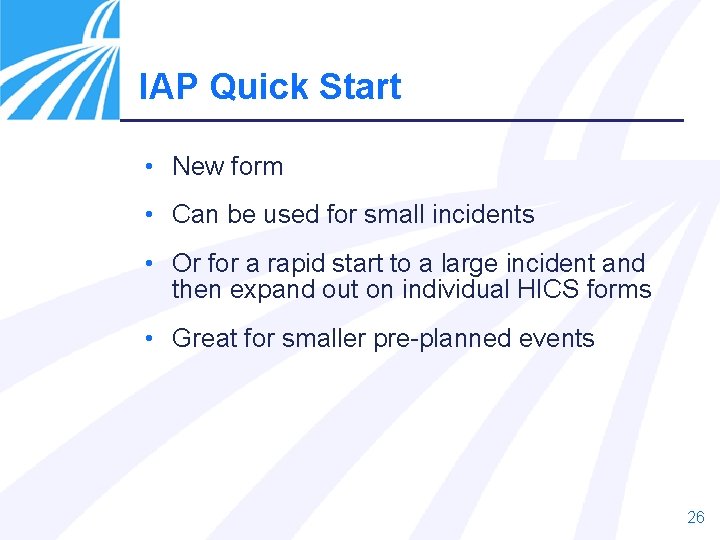 IAP Quick Start

• New form

• Can be used for small incidents

• Or for a rapid start to a large incident and then expand out on individual HICS forms

• Great for smaller pre-planned events

26